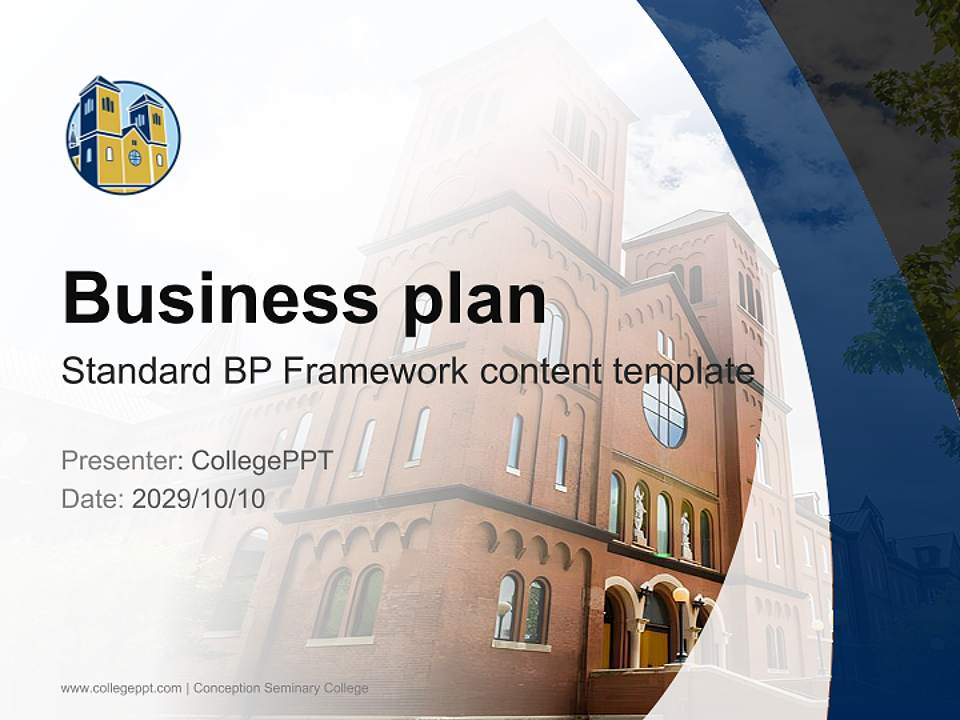 Business plan

Standard BP Framework content template

Presenter: CollegePPT
Date: 2029/10/10

www.collegeppt.com | Conception Seminary College